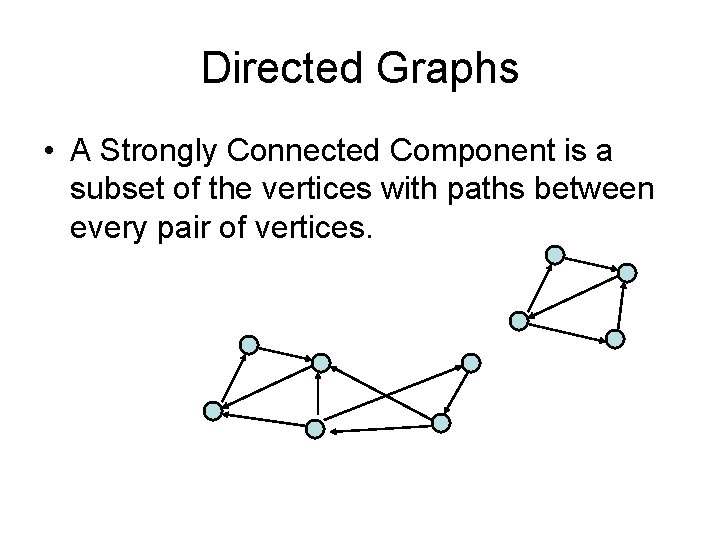 Directed Graphs

• A Strongly Connected Component is a subset of the vertices with paths between every pair of vertices.